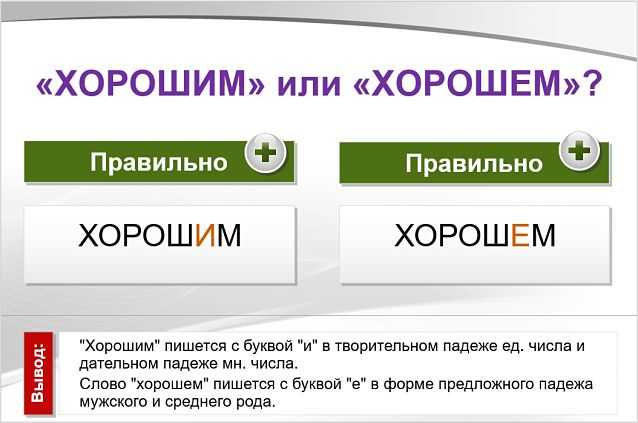 «ХОРОШИМ» или «ХОРОШЕМ»?

Правильно

ХОРОШИМ

Правильно

ХОРОШЕМ

Вывод:

"Хорошим" пишется с буквой "и" в творительном падеже ед. числа и дательном падеже мн. числа.

Слово "хорошем" пишется с буквой "е" в форме предложного падежа мужского и среднего рода.